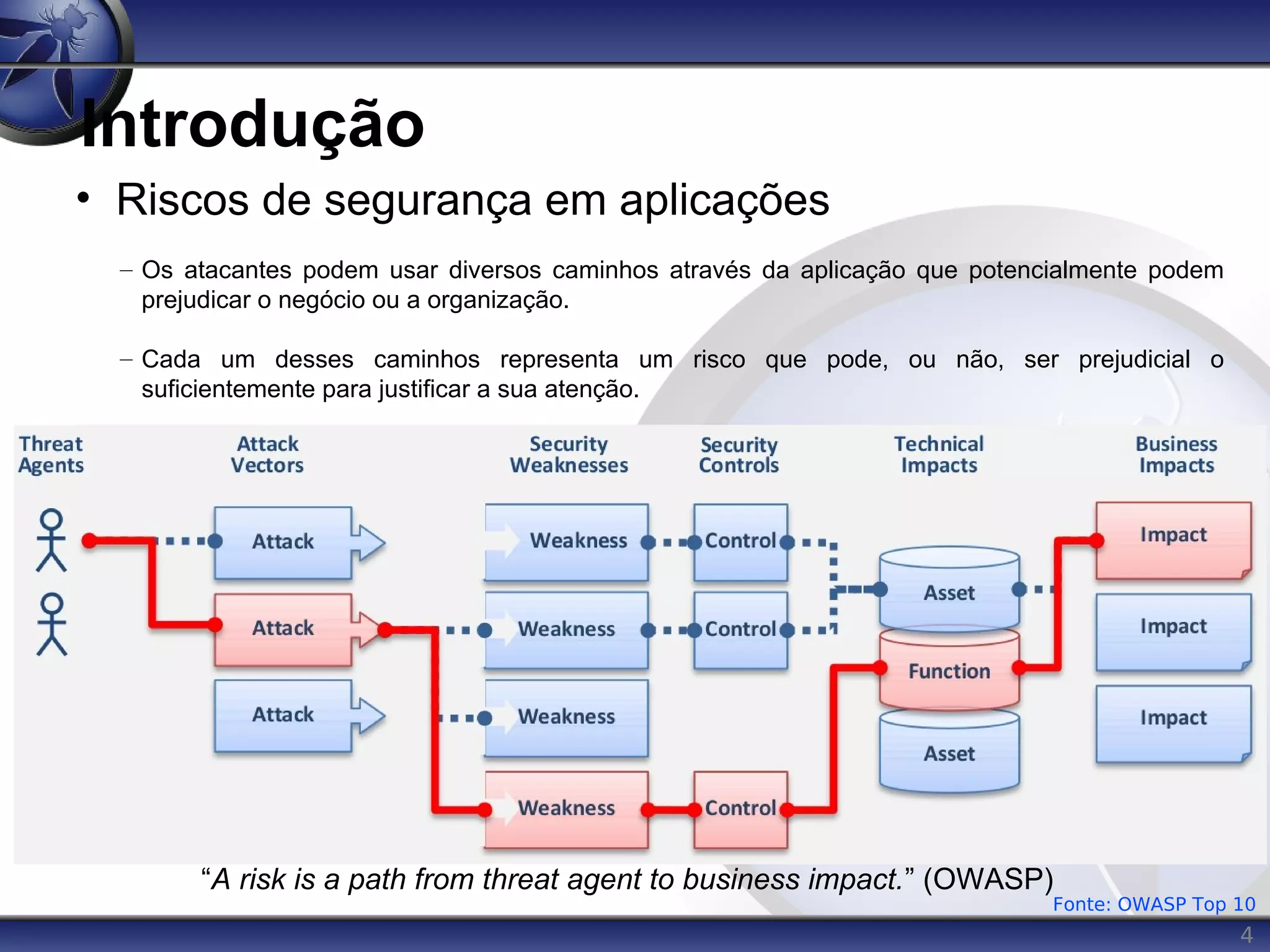 Introdução

• Riscos de segurança em aplicações

– Os atacantes podem usar diversos caminhos através da aplicação que potencialmente podem prejudicar o negócio ou a organização.

– Cada um desses caminhos representa um risco que pode, ou não, ser prejudicial o suficientemente para justificar a sua atenção.

Threat Agents

Attack Vectors

Security Weaknesses

Security Controls

Technical Impacts

Business Impacts

Attack

Attack

Attack

Weakness

Weakness

Weakness

Weakness

Control

Control

Control

Asset

Function

Asset

Impact

Impact

Impact

“A risk is a path from threat agent to business impact.” (OWASP)

Fonte: OWASP Top 10

4